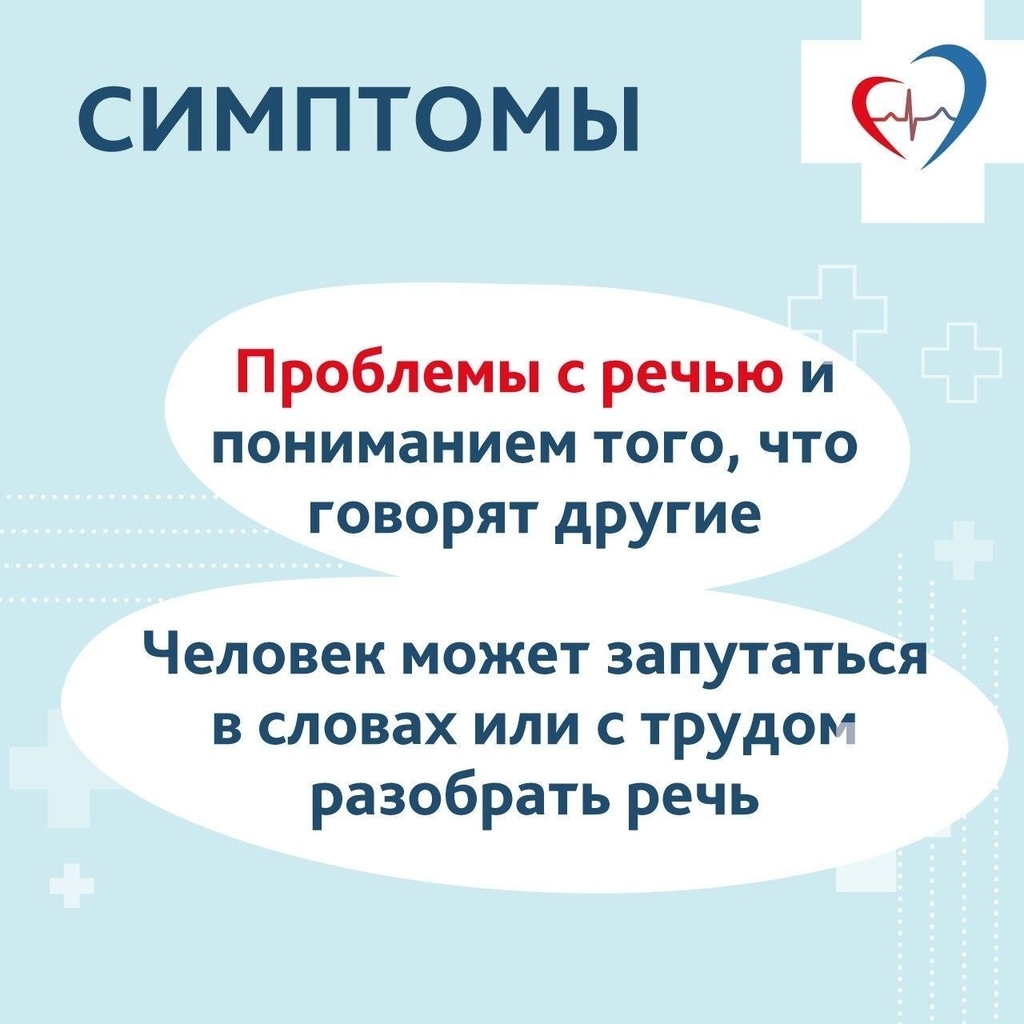 СИМПТОМЫ

Проблемы с речью и пониманием того, что говорят другие

Человек может запутаться в словах или с трудом разобрать речь